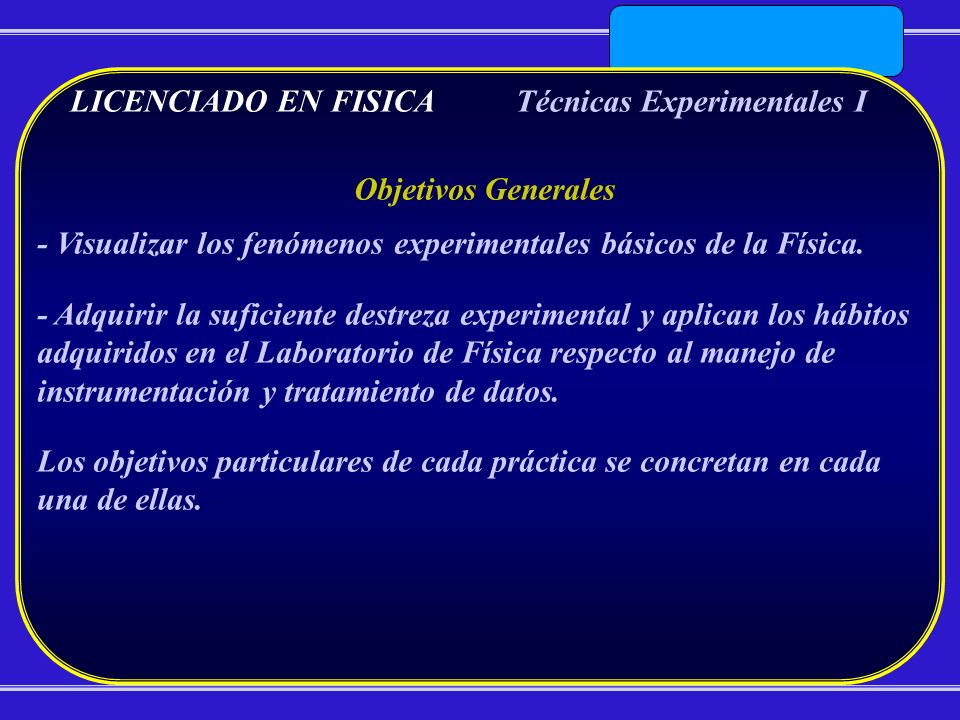 LICENCIADO EN FISICA Técnicas Experimentales I

Objetivos Generales

- Visualizar los fenómenos experimentales básicos de la Física.

- Adquirir la suficiente destreza experimental y aplican los hábitos adquiridos en el Laboratorio de Física respecto al manejo de instrumentación y tratamiento de datos.

Los objetivos particulares de cada práctica se concretan en cada una de ellas.